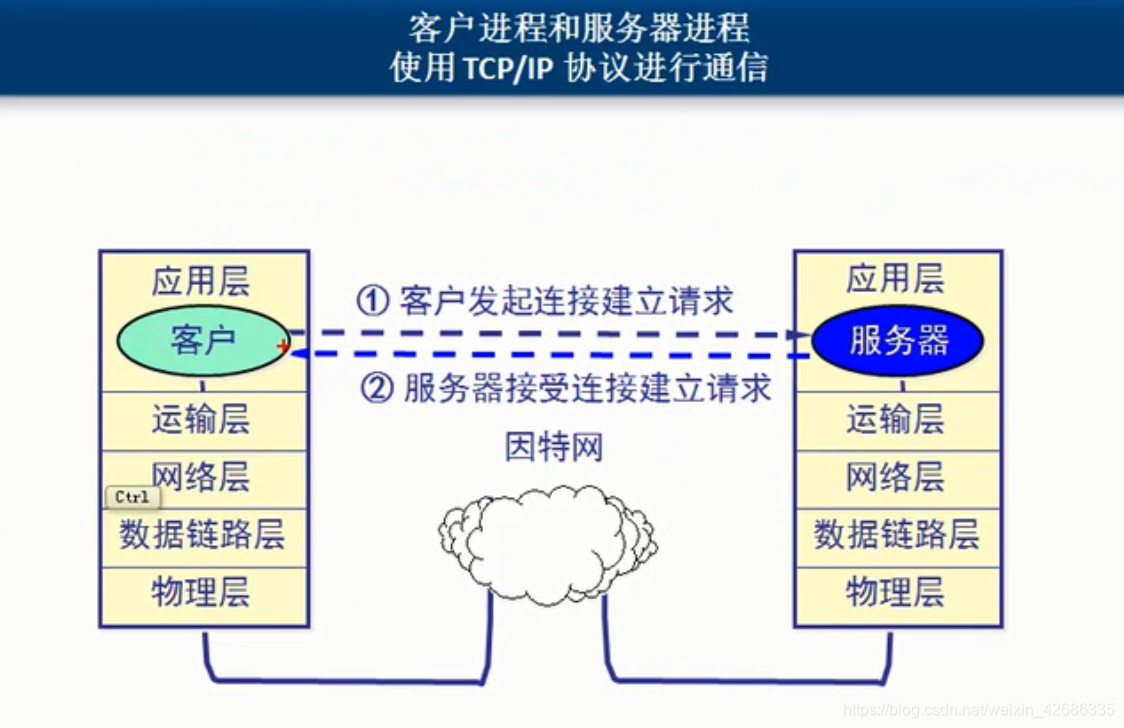 客户进程和服务器进程
使用TCP/IP协议进行通信

应用层
客户
运输层
网络层
Ctrl
数据链路层
物理层

① 客户发起连接建立请求
② 服务器接受连接建立请求
因特网

应用层
服务器
运输层
网络层
数据链路层
物理层

https://blog.csdn.net/weixin_42686335